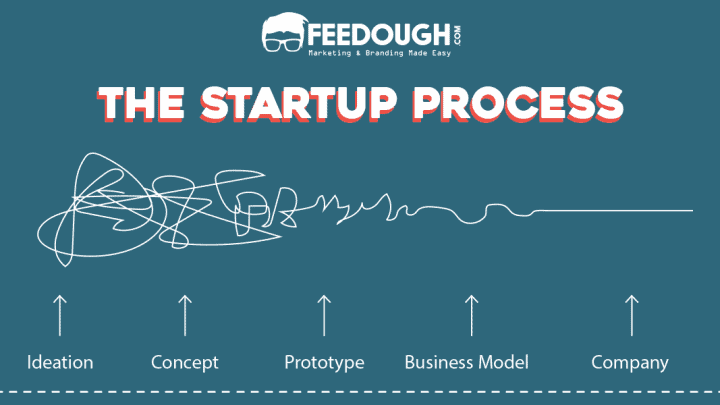 FEEDOUGH.COM
Marketing & Branding Made Easy

THE STARTUP PROCESS

Ideation

Concept

Prototype

Business Model

Company